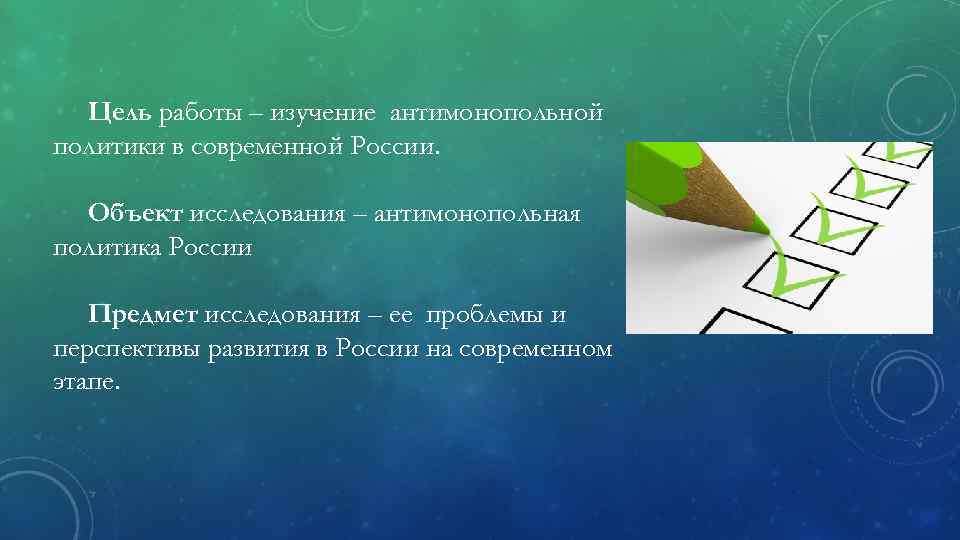 Цель работы – изучение антимонопольной политики в современной России.

Объект исследования – антимонопольная политика России

Предмет исследования – ее проблемы и перспективы развития в России на современном этапе.